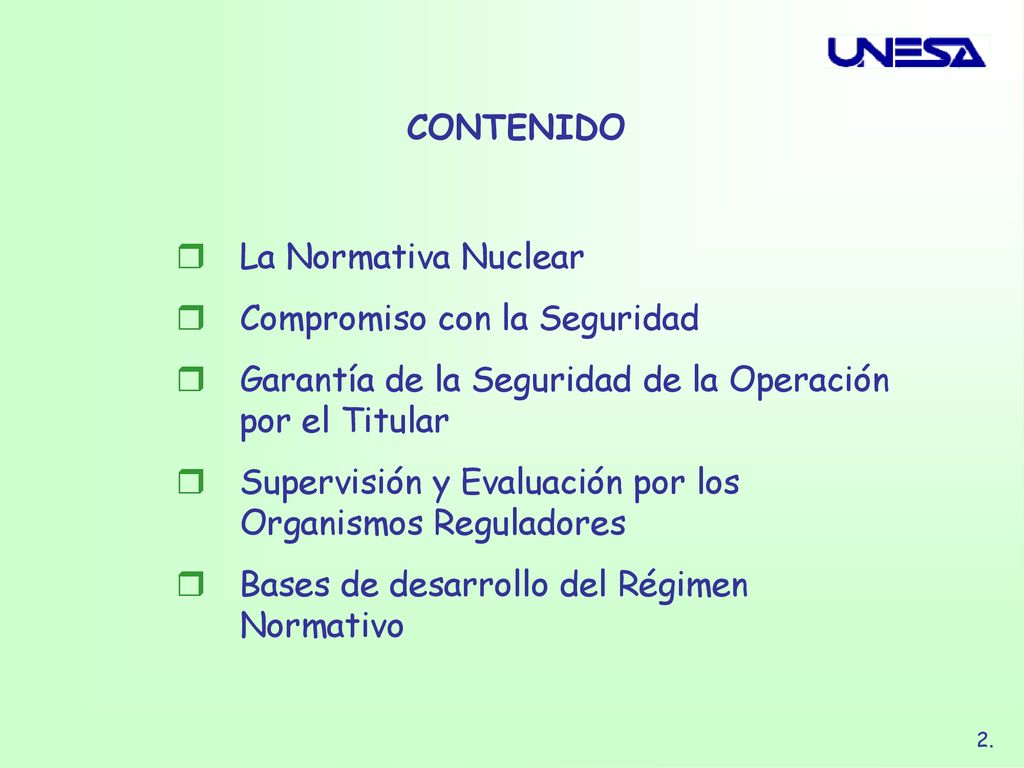 UNESA

CONTENIDO

La Normativa Nuclear

Compromiso con la Seguridad

Garantía de la Seguridad de la Operación por el Titular

Supervisión y Evaluación por los Organismos Reguladores

Bases de desarrollo del Régimen Normativo

2.